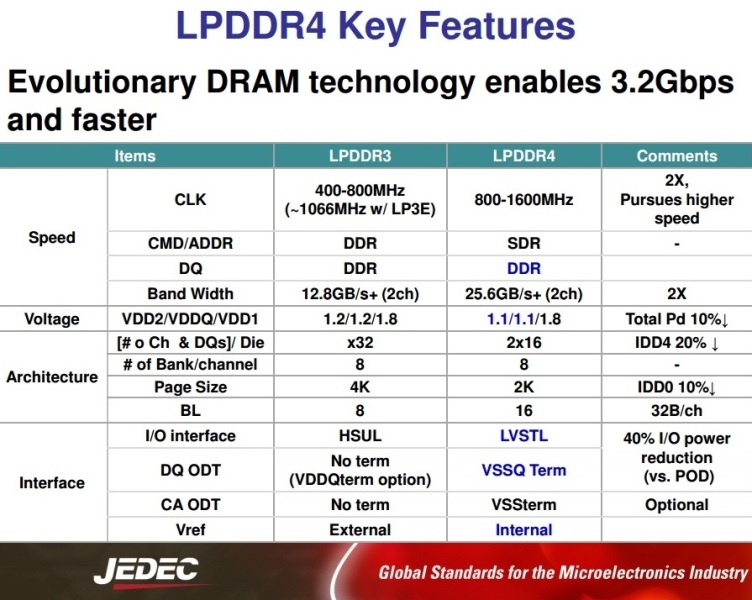 LPDDR4 Key Features

Evolutionary DRAM technology enables 3.2Gbps and faster

| Items | | LPDDR3 | LPDDR4 | Comments |
|---|---|---|---|---|
| Speed | CLK | 400-800MHz (~1066MHz w/ LP3E) | 800-1600MHz | 2X, Pursues higher speed |
| | CMD/ADDR | DDR | SDR | - |
| | DQ | DDR | DDR | |
| | Band Width | 12.8GB/s+ (2ch) | 25.6GB/s+ (2ch) | 2X |
| Voltage | VDD2/VDDQ/VDD1 | 1.2/1.2/1.8 | 1.1/1.1/1.8 | Total Pd 10%↓ |
| Architecture | [# o Ch & DQs]/ Die | x32 | 2x16 | IDD4 20% ↓ |
| | # of Bank/channel | 8 | 8 | - |
| | Page Size | 4K | 2K | IDD0 10%↓ |
| | BL | 8 | 16 | 32B/ch |
| Interface | I/O interface | HSUL | LVSTL | 40% I/O power reduction (vs. POD) |
| | DQ ODT | No term (VDDQterm option) | VSSQ Term | |
| | CA ODT | No term | VSSterm | Optional |
| | Vref | External | Internal | |

JEDEC

Global Standards for the Microelectronics Industry